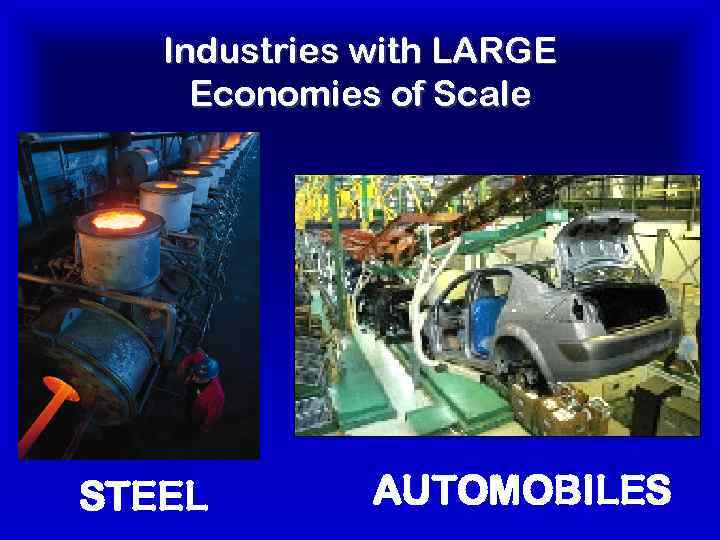 Industries with LARGE Economies of Scale

STEEL

AUTOMOBILES